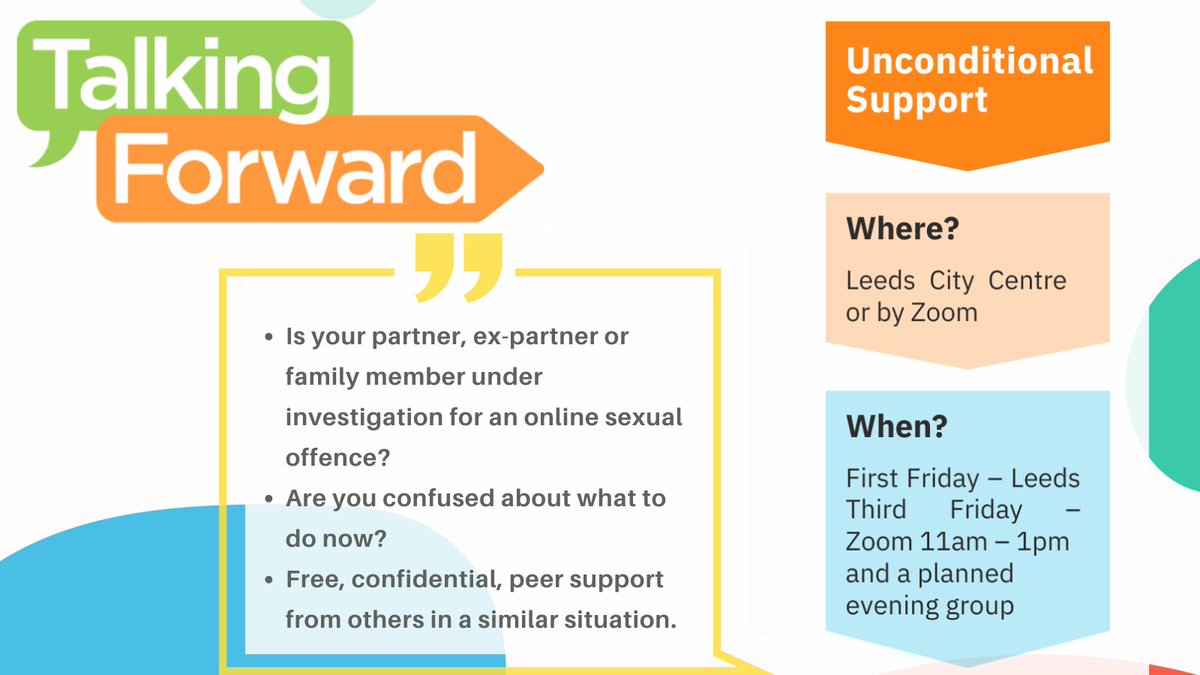 Talking Forward

- Is your partner, ex-partner or family member under investigation for an online sexual offence?
- Are you confused about what to do now?
- Free, confidential, peer support from others in a similar situation.

Unconditional Support

Where?

Leeds City Centre or by Zoom

When?

First Friday – Leeds Third Friday – Zoom 11am – 1pm and a planned evening group